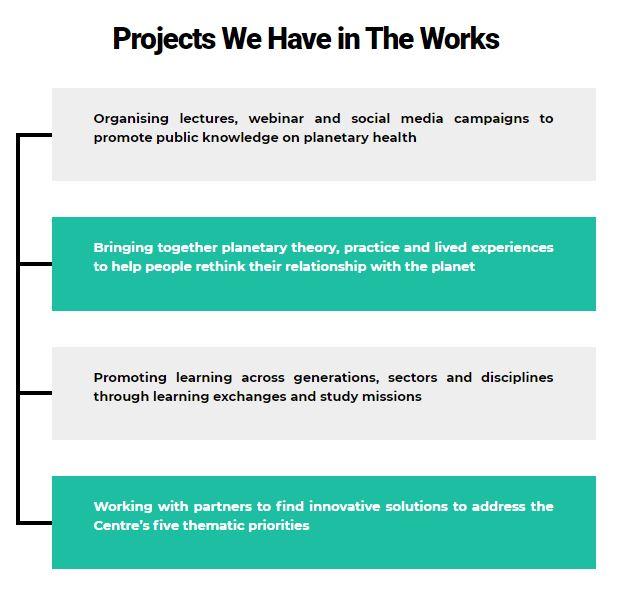 Projects We Have in The Works

Organising lectures, webinar and social media campaigns to promote public knowledge on planetary health

Bringing together planetary theory, practice and lived experiences to help people rethink their relationship with the planet

Promoting learning across generations, sectors and disciplines through learning exchanges and study missions

Working with partners to find innovative solutions to address the Centre's five thematic priorities